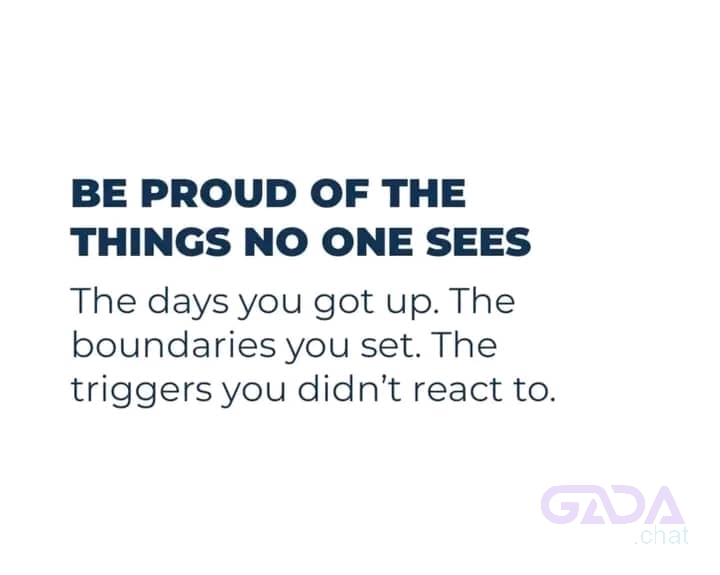 BE PROUD OF THE THINGS NO ONE SEES

The days you got up. The boundaries you set. The triggers you didn't react to.

GADA
.chat